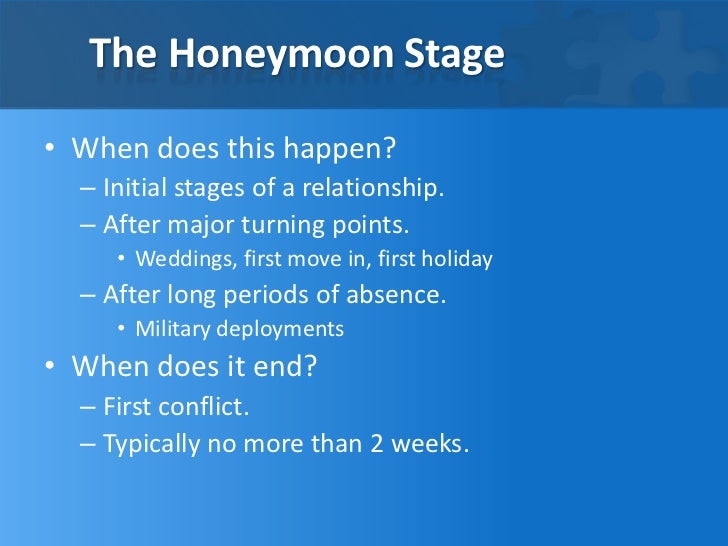 The Honeymoon Stage

• When does this happen?
– Initial stages of a relationship.
– After major turning points.
• Weddings, first move in, first holiday
– After long periods of absence.
• Military deployments
• When does it end?
– First conflict.
– Typically no more than 2 weeks.